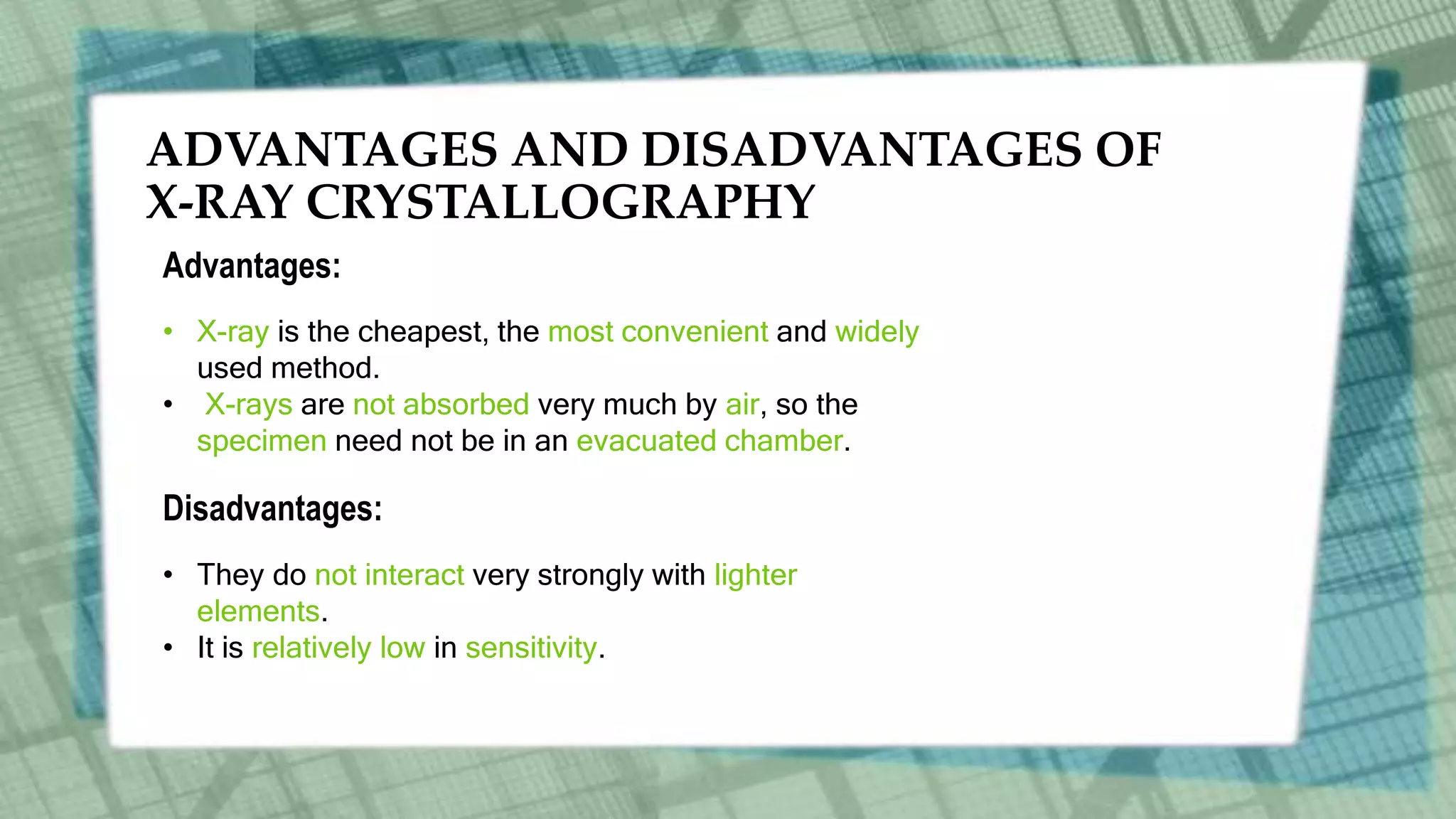 ADVANTAGES AND DISADVANTAGES OF X-RAY CRYSTALLOGRAPHY

Advantages:

• X-ray is the cheapest, the most convenient and widely used method.
• X-rays are not absorbed very much by air, so the specimen need not be in an evacuated chamber.

Disadvantages:

• They do not interact very strongly with lighter elements.
• It is relatively low in sensitivity.